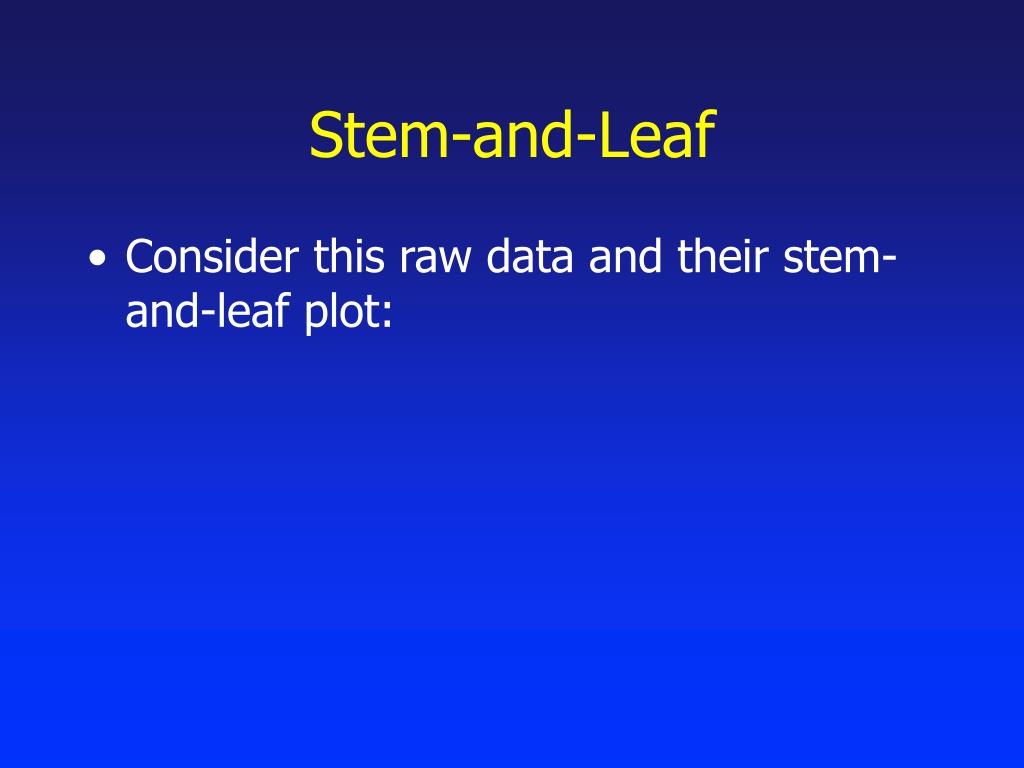 Stem-and-Leaf

• Consider this raw data and their stem-and-leaf plot: